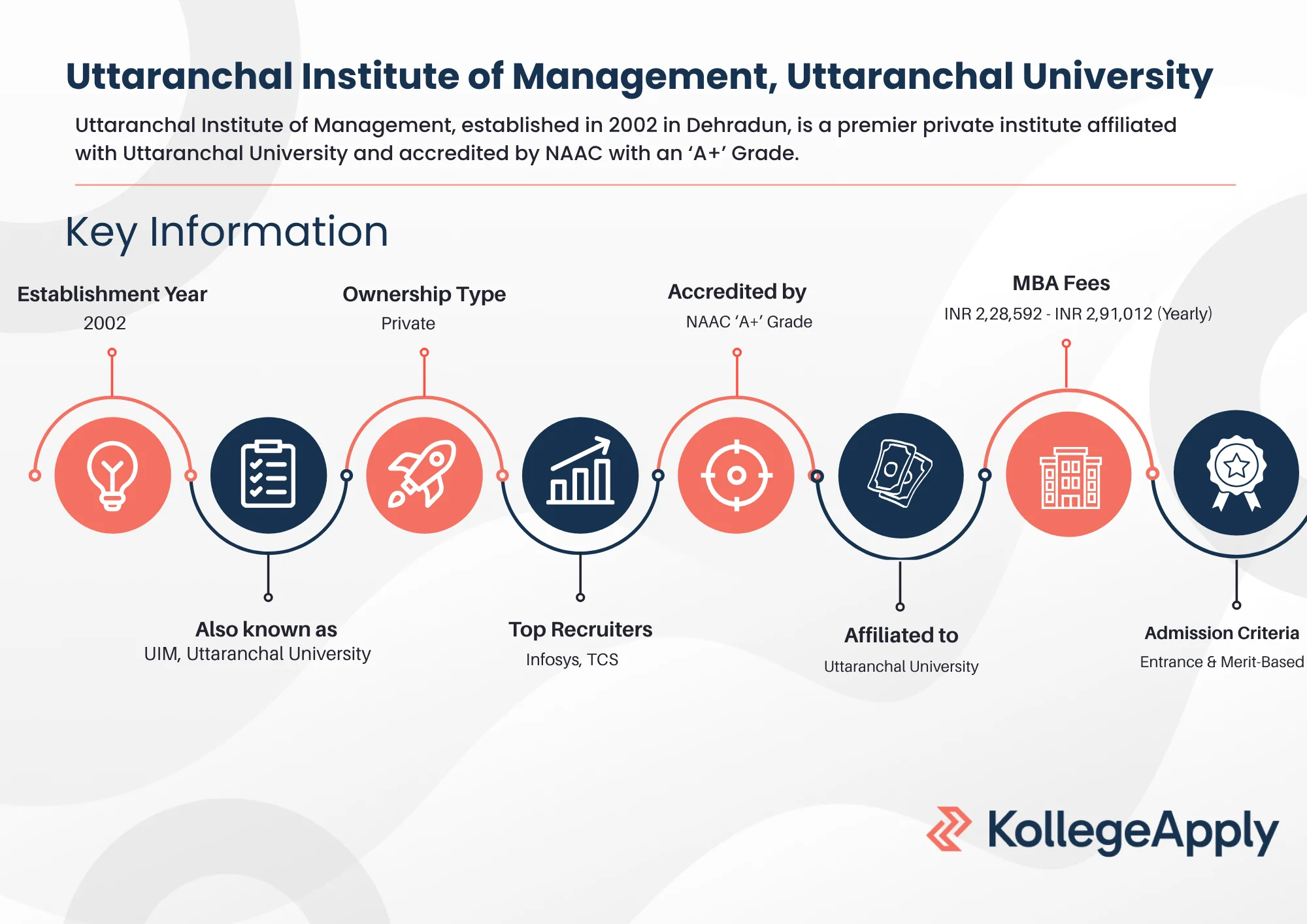 Uttaranchal Institute of Management, Uttaranchal University

Uttaranchal Institute of Management, established in 2002 in Dehradun, is a premier private institute affiliated with Uttaranchal University and accredited by NAAC with an ‘A+’ Grade.

Key Information

Establishment Year
2002

Ownership Type
Private

Accredited by
NAAC ‘A+’ Grade

MBA Fees
INR 2,28,592 - INR 2,91,012 (Yearly)

Also known as
UIM, Uttaranchal University

Top Recruiters
Infosys, TCS

Affiliated to
Uttaranchal University

Admission Criteria
Entrance & Merit-Based

KollegeApply